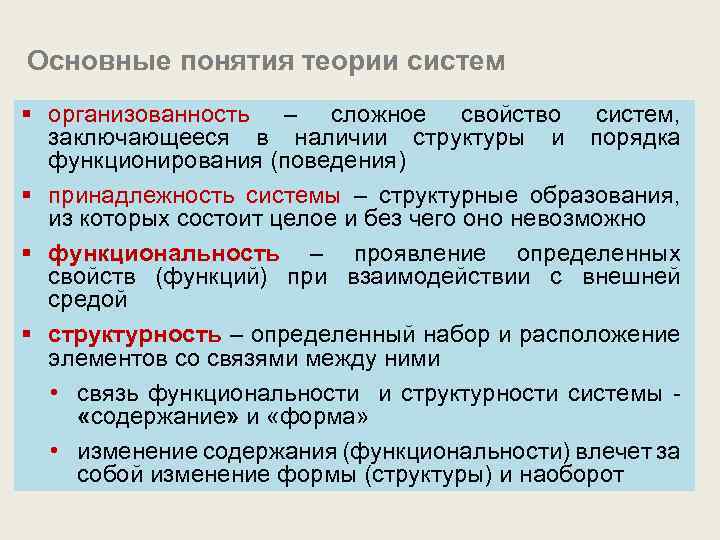 Основные понятия теории систем

▪ организованность – сложное свойство систем, заключающееся в наличии структуры и порядка функционирования (поведения)

▪ принадлежность системы – структурные образования, из которых состоит целое и без чего оно невозможно

▪ функциональность – проявление определенных свойств (функций) при взаимодействии с внешней средой

▪ структурность – определенный набор и расположение элементов со связями между ними

• связь функциональности и структурности системы - «содержание» и «форма»

• изменение содержания (функциональности) влечет за собой изменение формы (структуры) и наоборот